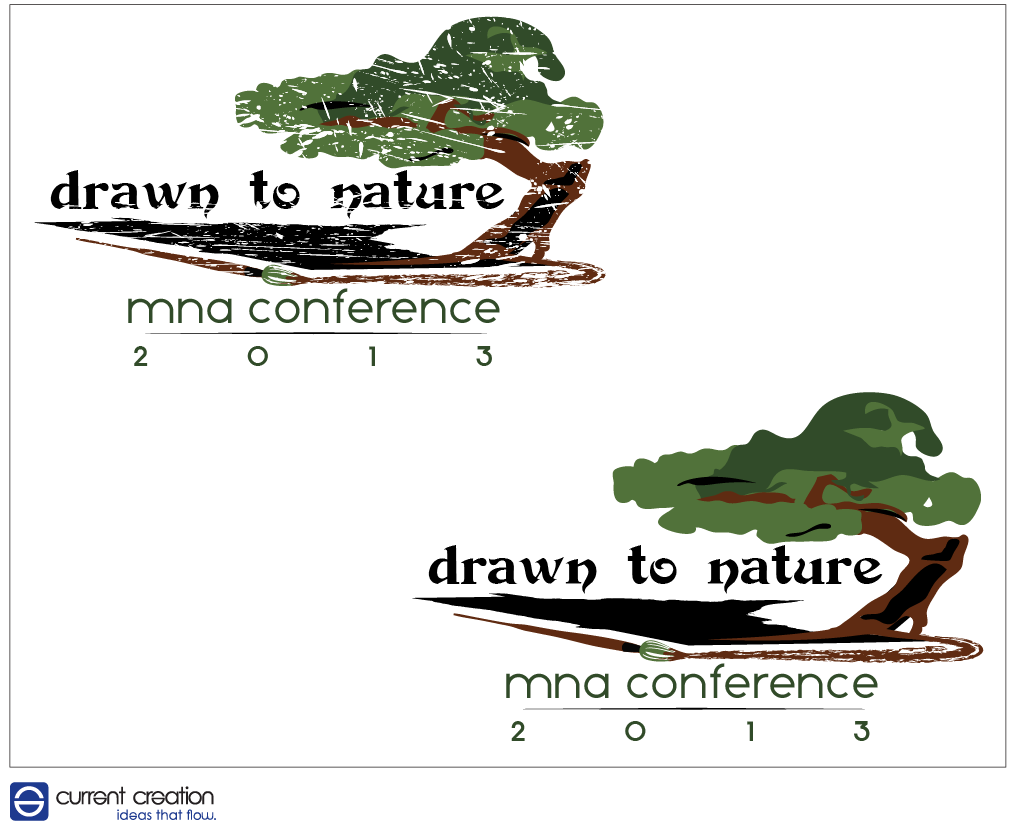 drawn to nature
mna conference
2 0 1 3

drawn to nature
mna conference
2 0 1 3

current creation
ideas that flow.